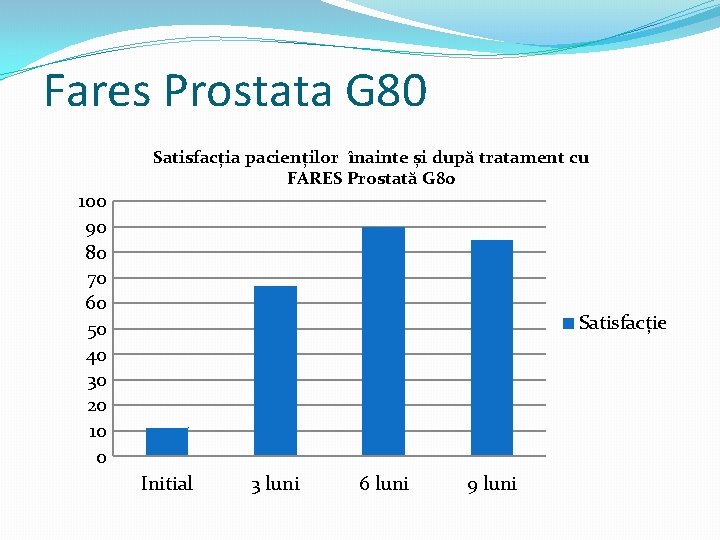 Fares Prostata G80

Satisfacția pacienților înainte și după tratament cu FARES Prostată G80

100
90
80
70
60
50
40
30
20
10
0

Initial
3 luni
6 luni
9 luni

Satisfacție